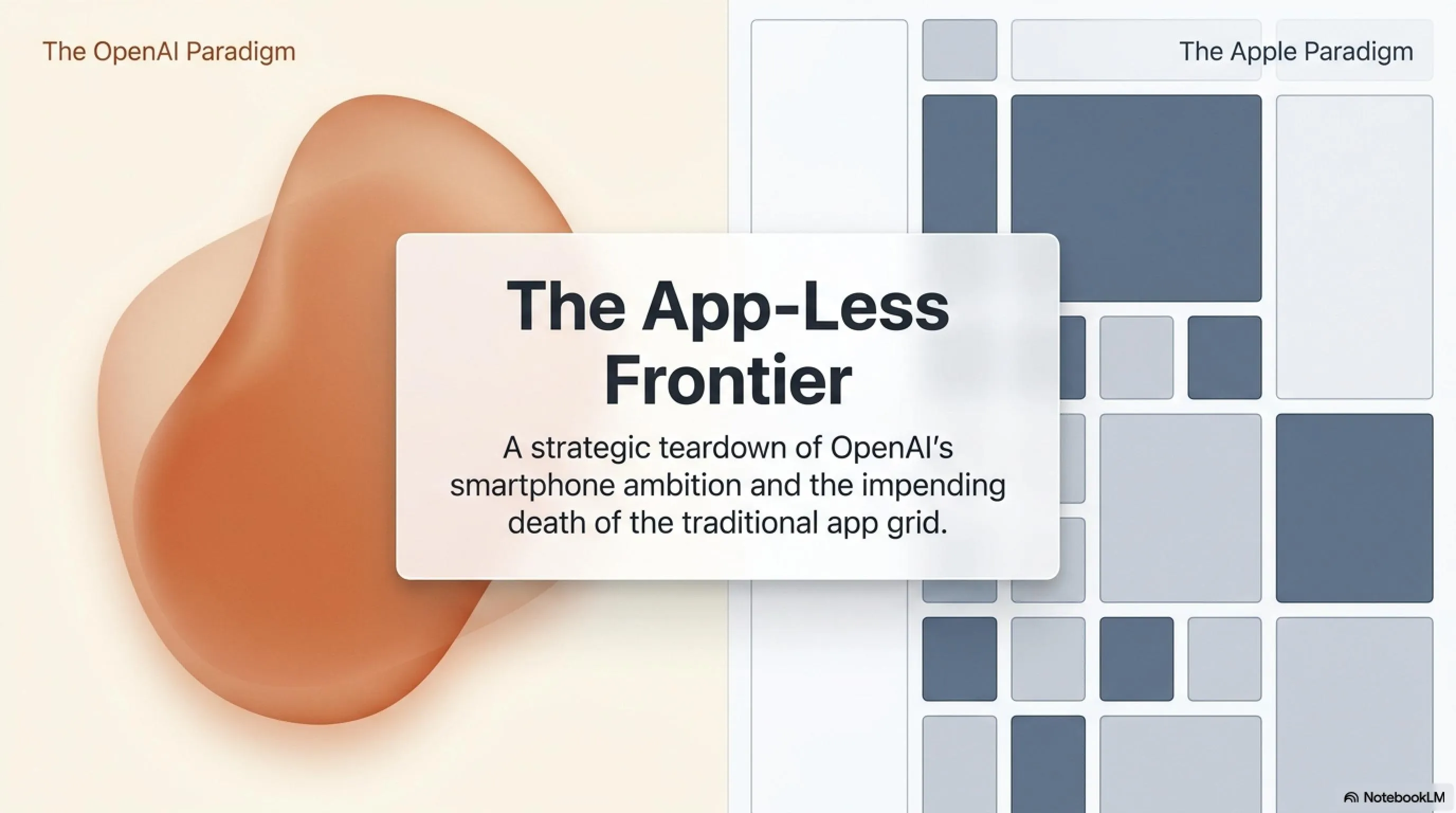 The OpenAI Paradigm

The Apple Paradigm

The App-Less Frontier

A strategic teardown of OpenAI's smartphone ambition and the impending death of the traditional app grid.

NotebookLM